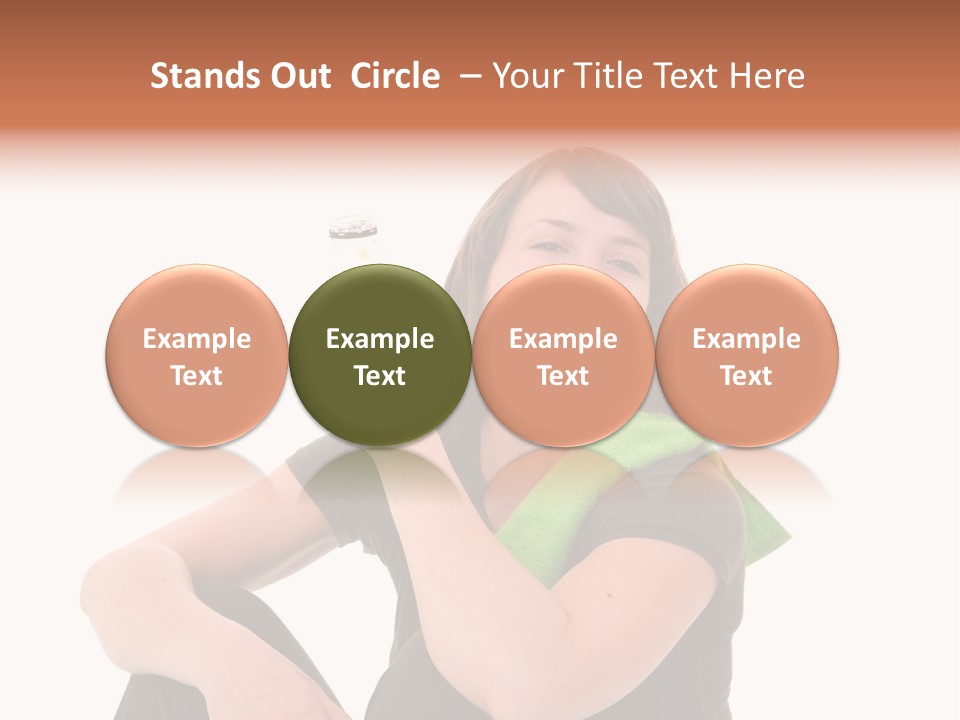 Stands Out Circle – Your Title Text Here

Example Text

Example Text

Example Text

Example Text